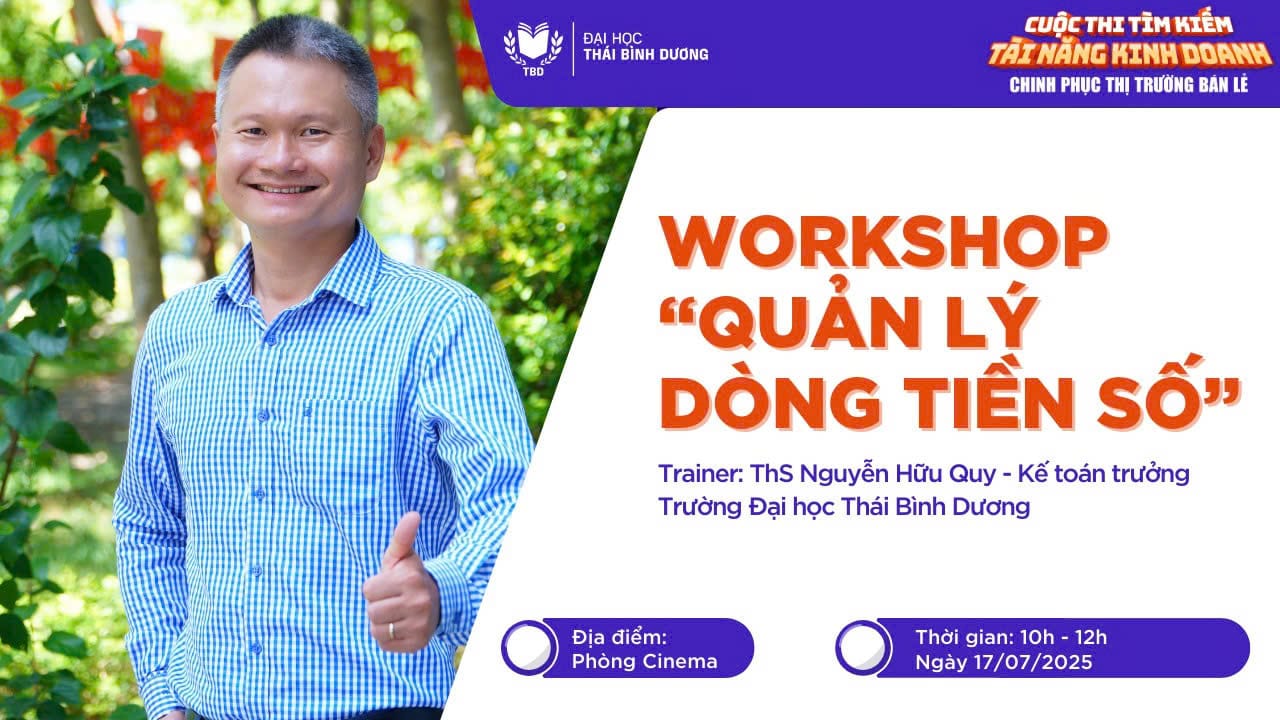 TBD
ĐẠI HỌC
THÁI BÌNH DƯƠNG

CUỘC THI TÌM KIẾM
TÀI NĂNG KINH DOANH
CHINH PHỤC THỊ TRƯỜNG BÁN LẺ

WORKSHOP
"QUẢN LÝ DÒNG TIỀN SỐ"

Trainer: ThS Nguyễn Hữu Quy - Kế toán trưởng Trường Đại học Thái Bình Dương

Địa điểm:
Phòng Cinema

Thời gian: 10h - 12h
Ngày 17/07/2025